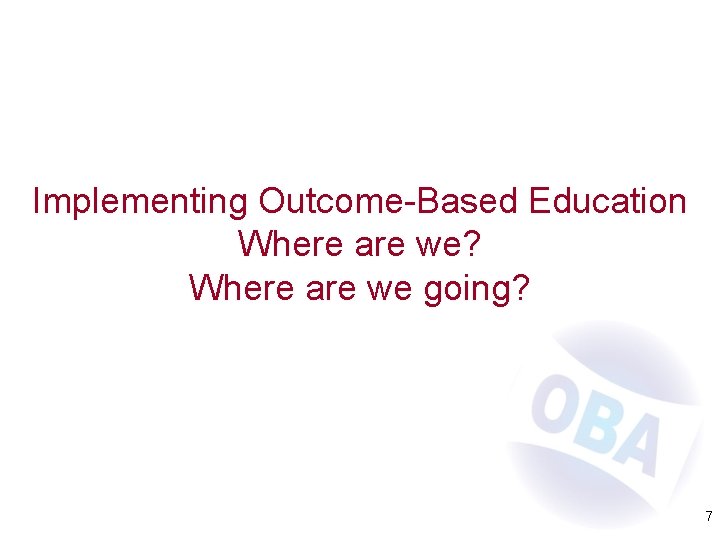 Implementing Outcome-Based Education
Where are we?
Where are we going?

OBA

7